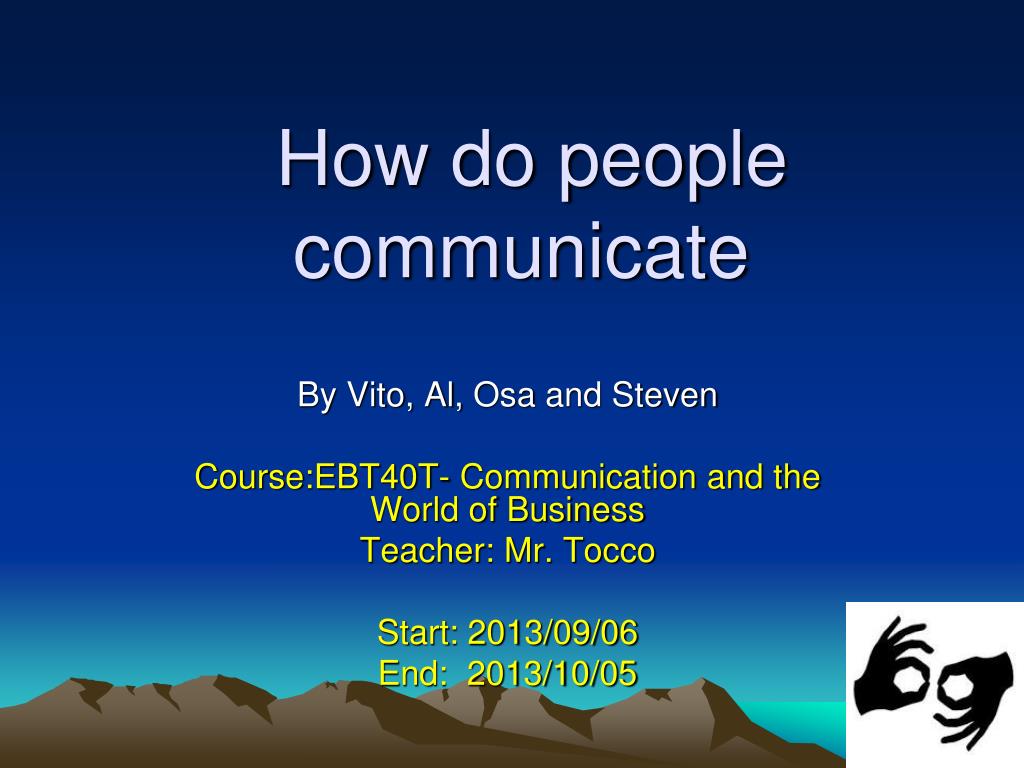 How do people communicate

By Vito, Al, Osa and Steven

Course:EBT40T- Communication and the World of Business

Teacher: Mr. Tocco

Start: 2013/09/06
End: 2013/10/05